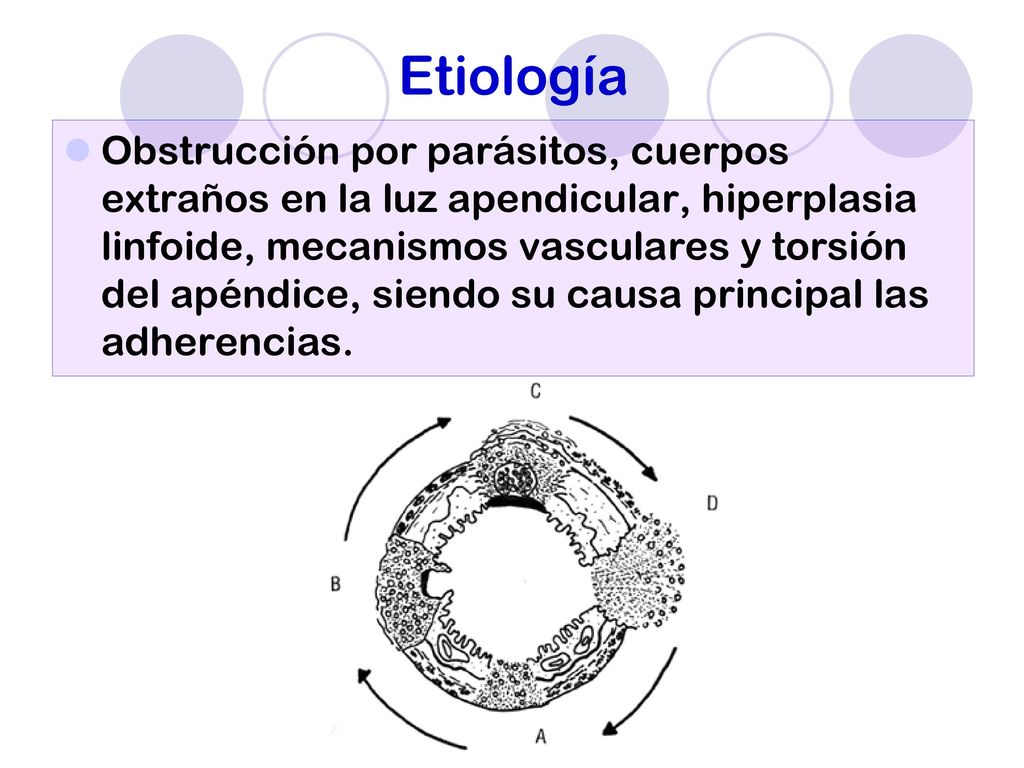 Etiología

Obstrucción por parásitos, cuerpos extraños en la luz apendicular, hiperplasia linfoide, mecanismos vasculares y torsión del apéndice, siendo su causa principal las adherencias.

C

D

B

A